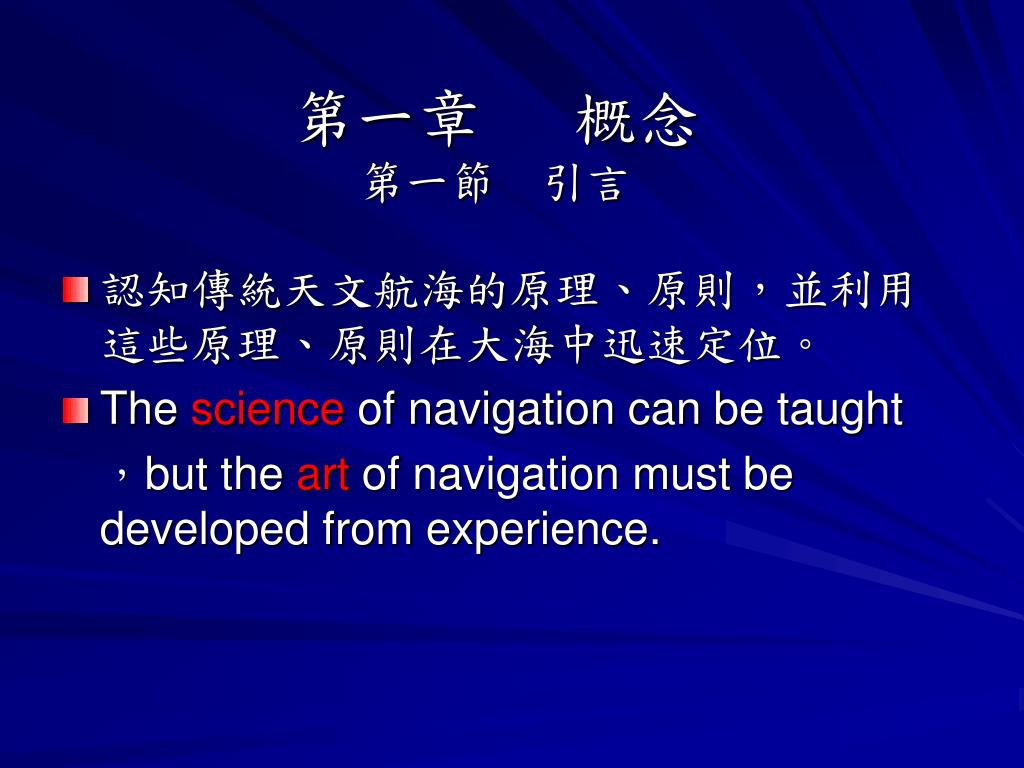 第一章　　概念
第一節　引言

認知傳統天文航海的原理、原則，並利用這些原理、原則在大海中迅速定位。

The science of navigation can be taught，but the art of navigation must be developed from experience.